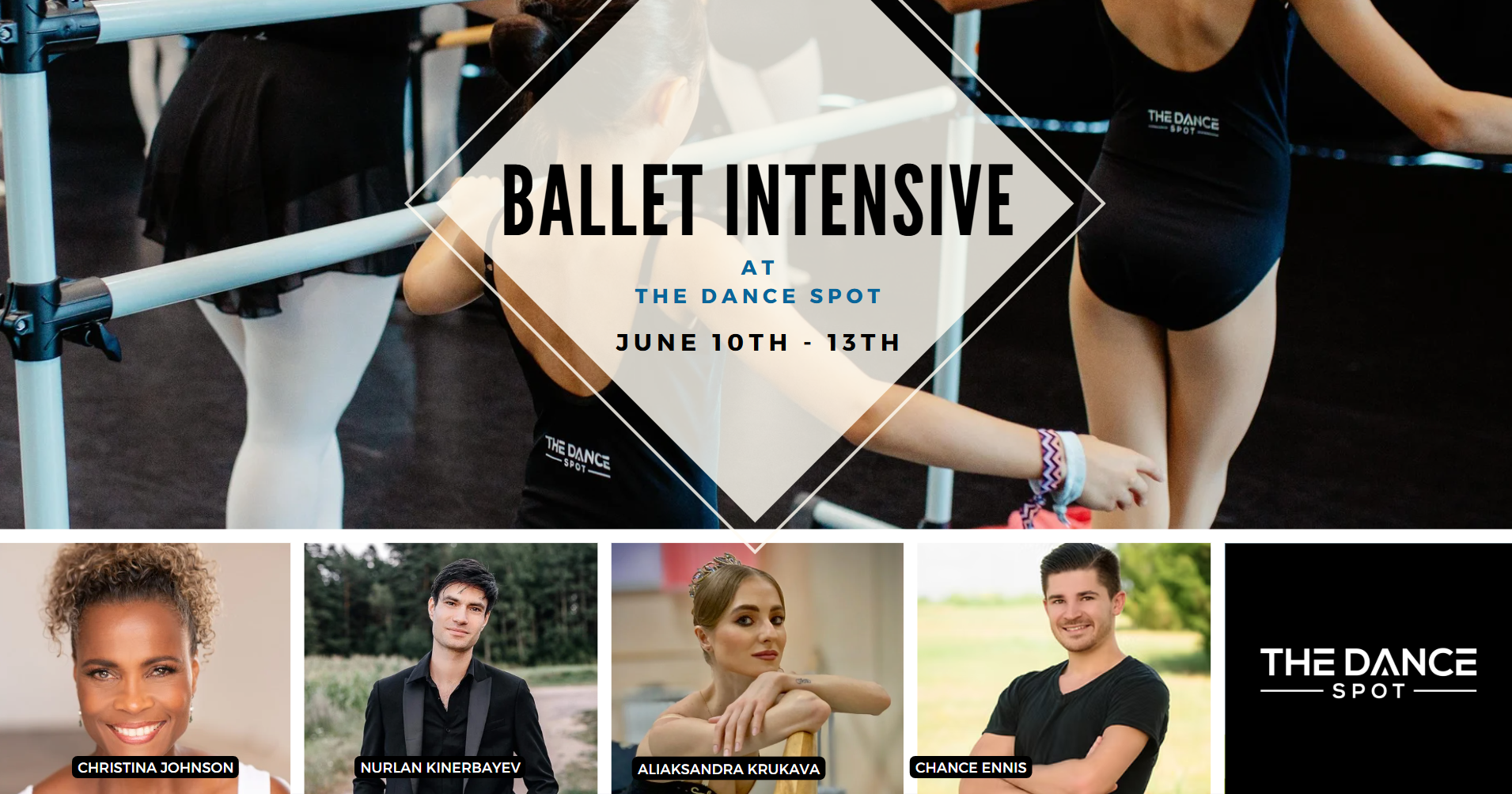 THE DANCE SPOT

BALLET INTENSIVE

AT
THE DANCE SPOT

JUNE 10TH - 13TH

THE DANCE SPOT

CHRISTINA JOHNSON

NURLAN KINERBAYEV

ALIAKSANDRA KRUKAVA

CHANCE ENNIS

THE DANCE SPOT